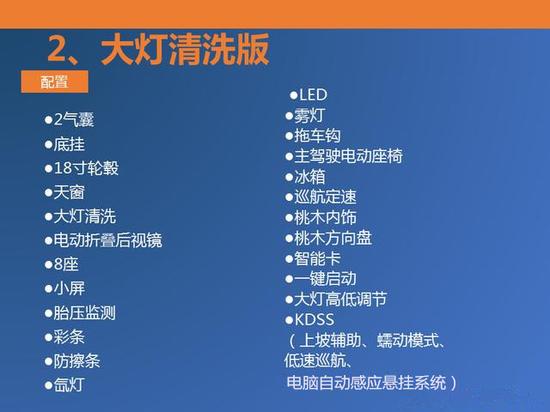 2、大灯清洗版

配置

●2气囊
●底挂
●18寸轮毂
●天窗
●大灯清洗
●电动折叠后视镜
●8座
●小屏
●胎压监测
●彩条
●防擦条
●氙灯

●LED
●雾灯
●拖车钩
●主驾驶电动座椅
●冰箱
●巡航定速
●桃木内饰
●桃木方向盘
●智能卡
●一键启动
●大灯高低调节
●KDSS
（上坡辅助、蠕动模式、低速巡航、电脑自动感应悬挂系统）